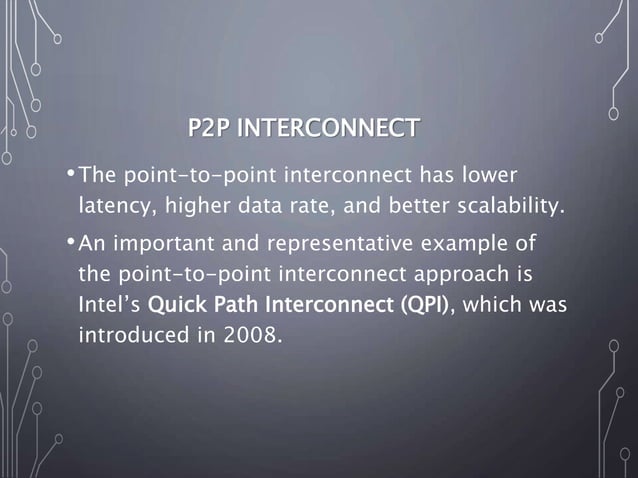 P2P INTERCONNECT

• The point-to-point interconnect has lower latency, higher data rate, and better scalability.

• An important and representative example of the point-to-point interconnect approach is Intel's Quick Path Interconnect (QPI), which was introduced in 2008.